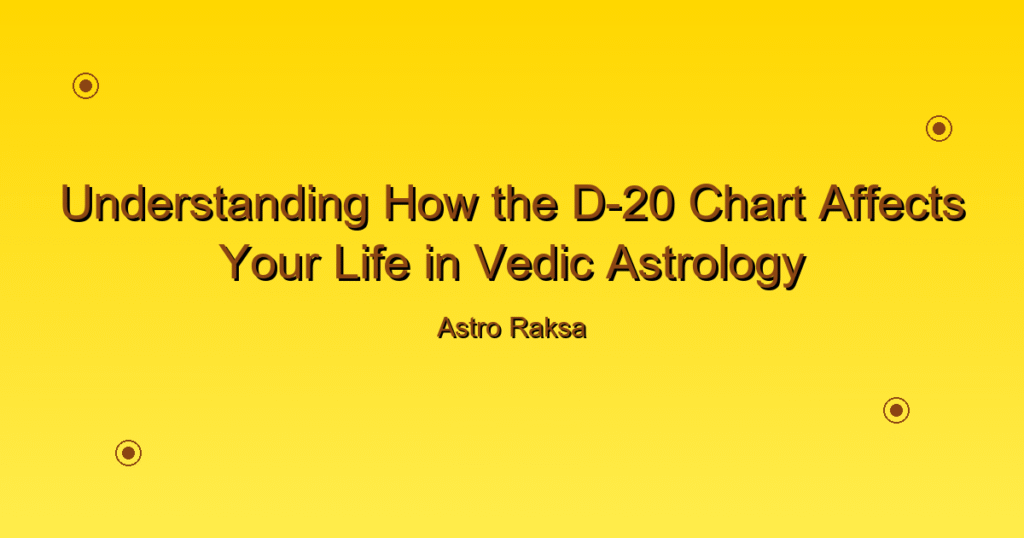 Understanding How the D-20 Chart Affects Your Life in Vedic Astrology

Astro Raksa